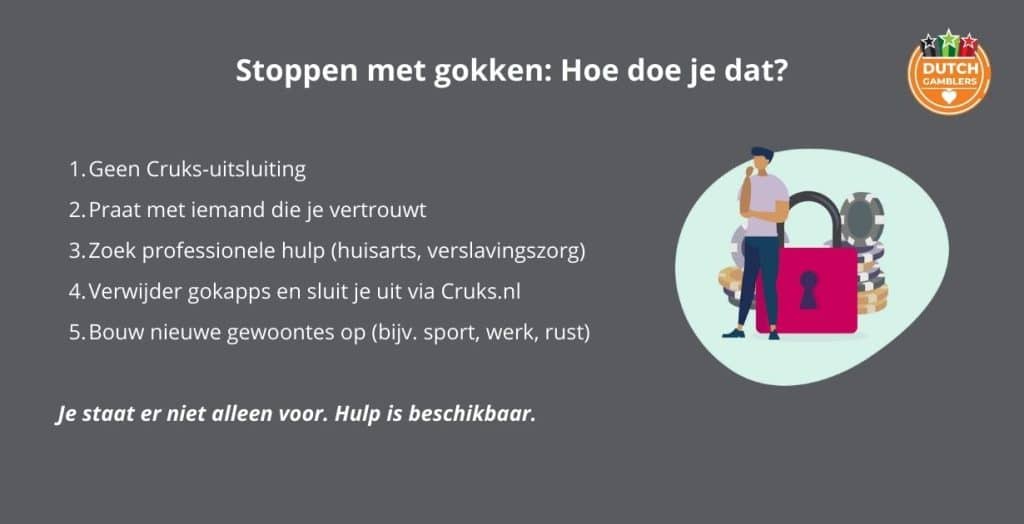 Stoppen met gokken: Hoe doe je dat?

DUTCH GAMBLERS

1. Geen Cruks-uitsluiting
2. Praat met iemand die je vertrouwt
3. Zoek professionele hulp (huisarts, verslavingszorg)
4. Verwijder gokapps en sluit je uit via Cruks.nl
5. Bouw nieuwe gewoontes op (bijv. sport, werk, rust)

Je staat er niet alleen voor. Hulp is beschikbaar.